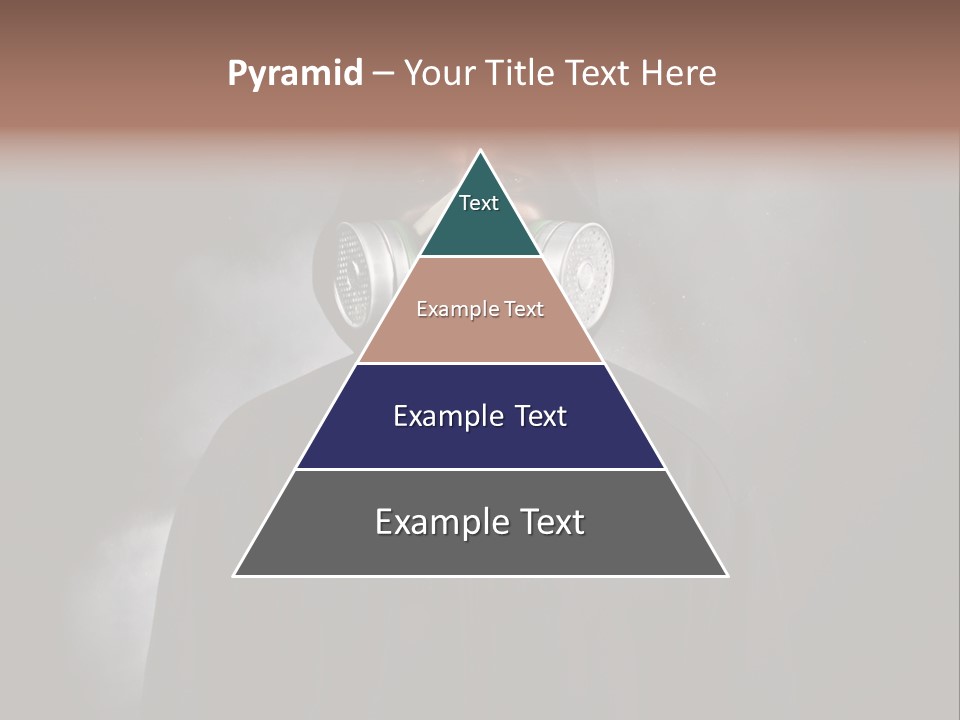 Pyramid – Your Title Text Here

Text

Example Text

Example Text

Example Text